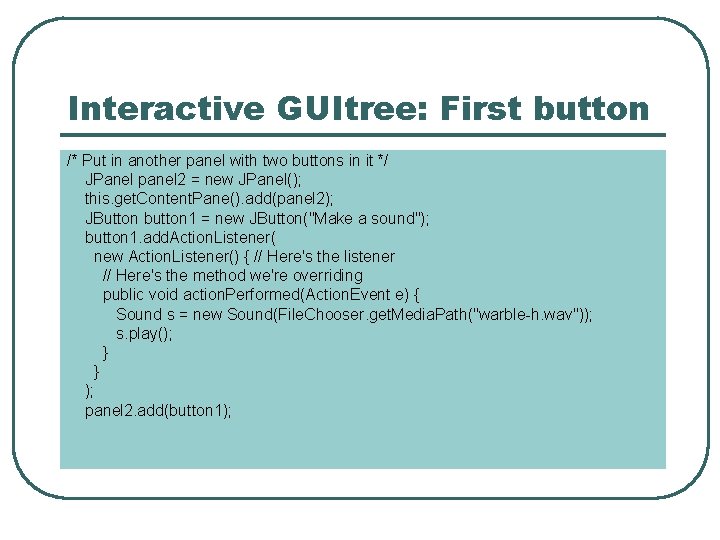 Interactive GUItree: First button

/* Put in another panel with two buttons in it */
JPanel panel2 = new JPanel();
this.getContentPane().add(panel2);
JButton button1 = new JButton("Make a sound");
button1.addActionListener(
new ActionListener() { // Here's the listener
// Here's the method we're overriding
public void actionPerformed(ActionEvent e) {
Sound s = new Sound(FileChooser.getMediaPath("warble-h.wav"));
s.play();
}
}
);
panel2.add(button1);